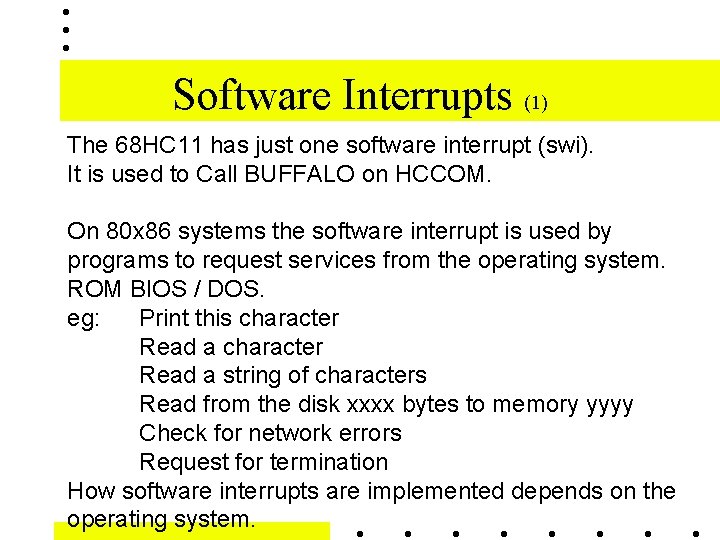 Software Interrupts (1)

The 68HC11 has just one software interrupt (swi). It is used to Call BUFFALO on HCCOM.

On 80x86 systems the software interrupt is used by programs to request services from the operating system. ROM BIOS / DOS.
eg: Print this character
Read a character
Read a string of characters
Read from the disk xxxx bytes to memory yyyy
Check for network errors
Request for termination
How software interrupts are implemented depends on the operating system.